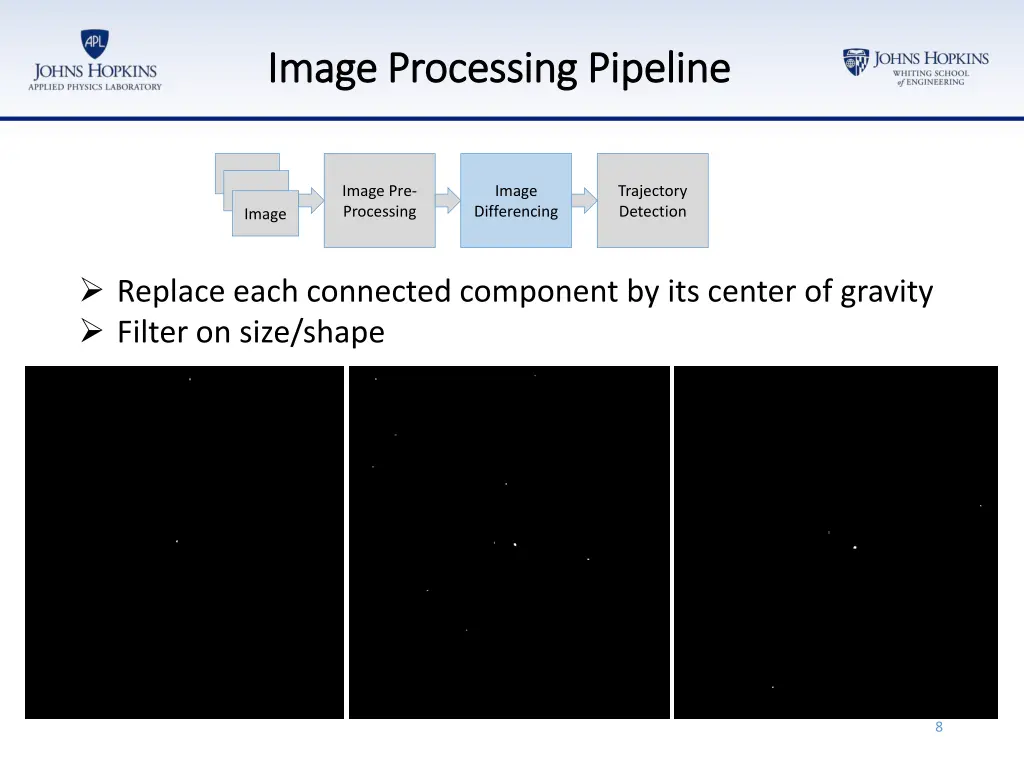 APL
JOHNS HOPKINS
APPLIED PHYSICS LABORATORY

Image Processing Pipeline

JOHNS HOPKINS
WHITING SCHOOL of ENGINEERING

Image

Image Pre-Processing

Image Differencing

Trajectory Detection

➢ Replace each connected component by its center of gravity
➢ Filter on size/shape

8